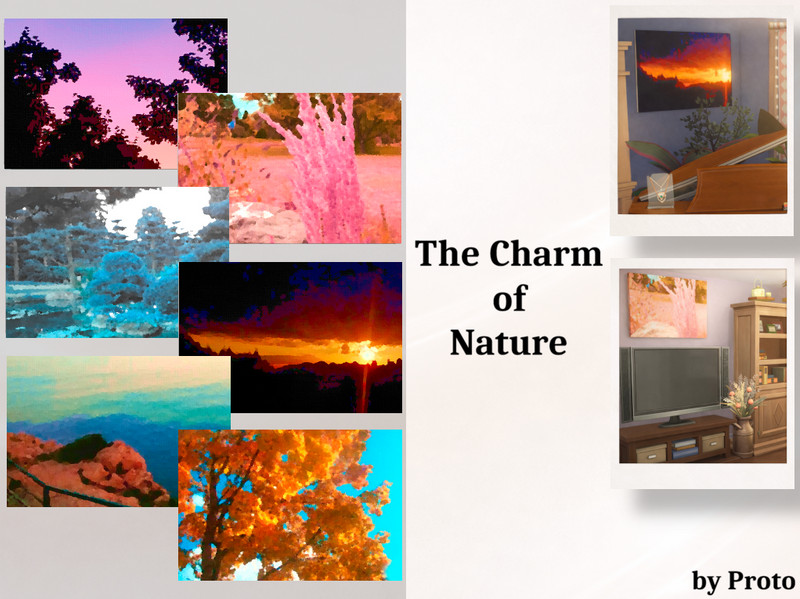 The Charm of Nature

by Proto